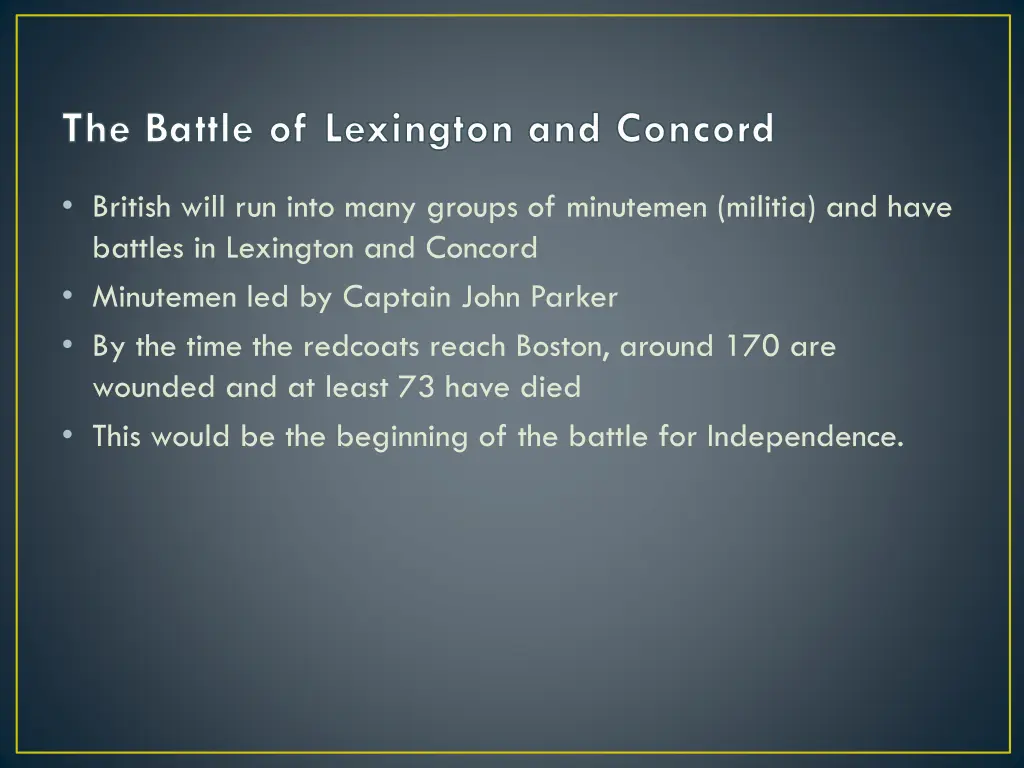 The Battle of Lexington and Concord

• British will run into many groups of minutemen (militia) and have battles in Lexington and Concord
• Minutemen led by Captain John Parker
• By the time the redcoats reach Boston, around 170 are wounded and at least 73 have died
• This would be the beginning of the battle for Independence.